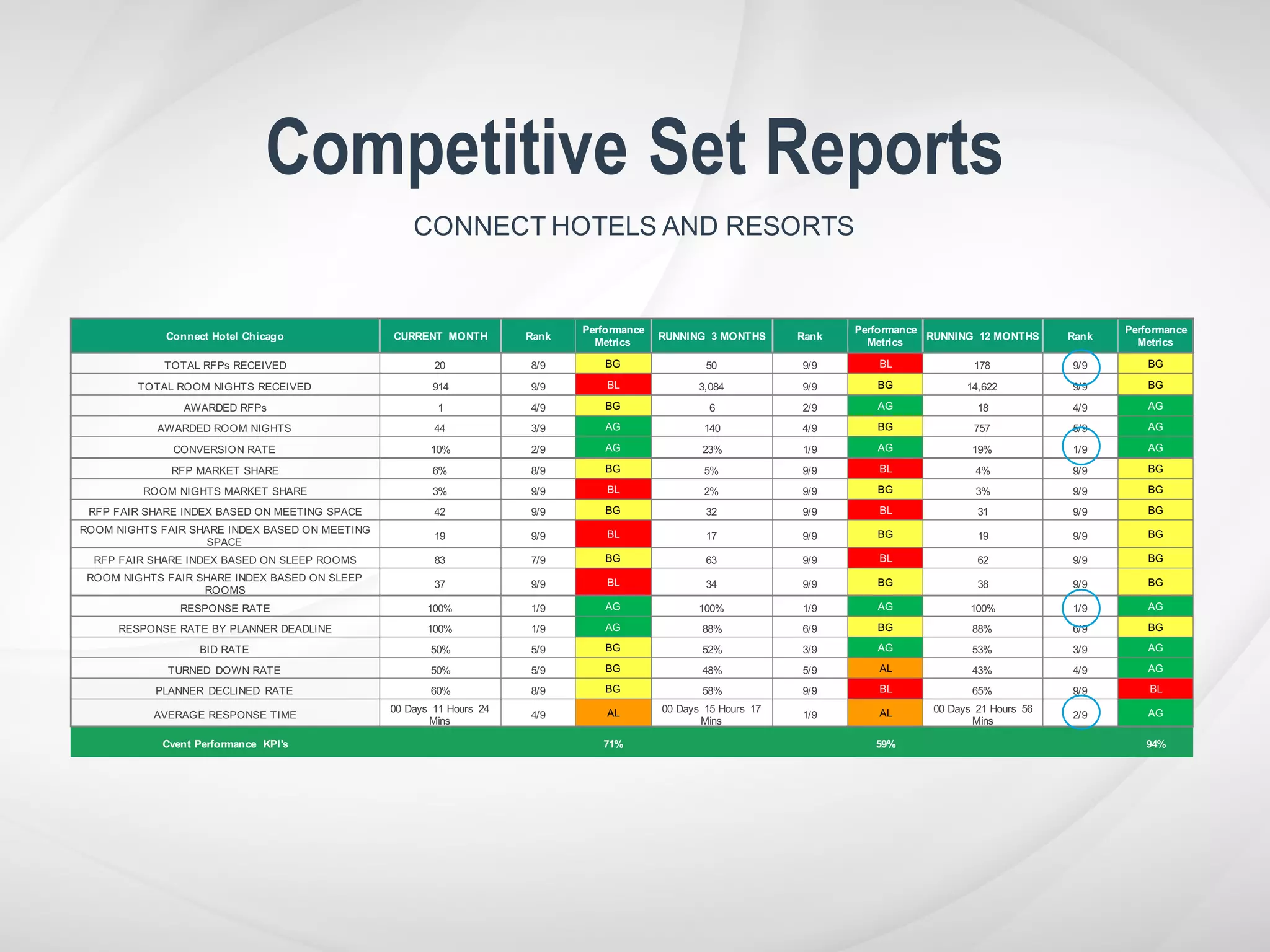 Competitive Set Reports

CONNECT HOTELS AND RESORTS

| Connect Hotel Chicago | CURRENT MONTH | Rank | Performance Metrics | RUNNING 3 MONTHS | Rank | Performance Metrics | RUNNING 12 MONTHS | Rank | Performance Metrics |
|---|---|---|---|---|---|---|---|---|---|
| TOTAL RFPs RECEIVED | 20 | 8/9 | BG | 50 | 9/9 | BL | 178 | 9/9 | BG |
| TOTAL ROOM NIGHTS RECEIVED | 914 | 9/9 | BL | 3,084 | 9/9 | BG | 14,622 | 9/9 | BG |
| AWARDED RFPs | 1 | 4/9 | BG | 6 | 2/9 | AG | 18 | 4/9 | AG |
| AWARDED ROOM NIGHTS | 44 | 3/9 | AG | 140 | 4/9 | BG | 757 | 5/9 | AG |
| CONVERSION RATE | 10% | 2/9 | AG | 23% | 1/9 | AG | 19% | 1/9 | AG |
| RFP MARKET SHARE | 6% | 8/9 | BG | 5% | 9/9 | BL | 4% | 9/9 | BG |
| ROOM NIGHTS MARKET SHARE | 3% | 9/9 | BL | 2% | 9/9 | BG | 3% | 9/9 | BG |
| RFP FAIR SHARE INDEX BASED ON MEETING SPACE | 42 | 9/9 | BG | 32 | 9/9 | BL | 31 | 9/9 | BG |
| ROOM NIGHTS FAIR SHARE INDEX BASED ON MEETING SPACE | 19 | 9/9 | BL | 17 | 9/9 | BG | 19 | 9/9 | BG |
| RFP FAIR SHARE INDEX BASED ON SLEEP ROOMS | 83 | 7/9 | BG | 63 | 9/9 | BL | 62 | 9/9 | BG |
| ROOM NIGHTS FAIR SHARE INDEX BASED ON SLEEP ROOMS | 37 | 9/9 | BL | 34 | 9/9 | BG | 38 | 9/9 | BG |
| RESPONSE RATE | 100% | 1/9 | AG | 100% | 1/9 | AG | 100% | 1/9 | AG |
| RESPONSE RATE BY PLANNER DEADLINE | 100% | 1/9 | AG | 88% | 6/9 | BG | 88% | 6/9 | BG |
| BID RATE | 50% | 5/9 | BG | 52% | 3/9 | AG | 53% | 3/9 | AG |
| TURNED DOWN RATE | 50% | 5/9 | BG | 48% | 5/9 | AL | 43% | 4/9 | AG |
| PLANNER DECLINED RATE | 60% | 8/9 | BG | 58% | 9/9 | BL | 65% | 9/9 | BL |
| AVERAGE RESPONSE TIME | 00 Days 11 Hours 24 Mins | 4/9 | AL | 00 Days 15 Hours 17 Mins | 1/9 | AL | 00 Days 21 Hours 56 Mins | 2/9 | AG |
| Cvent Performance KPI's | | | 71% | | | 59% | | | 94% |